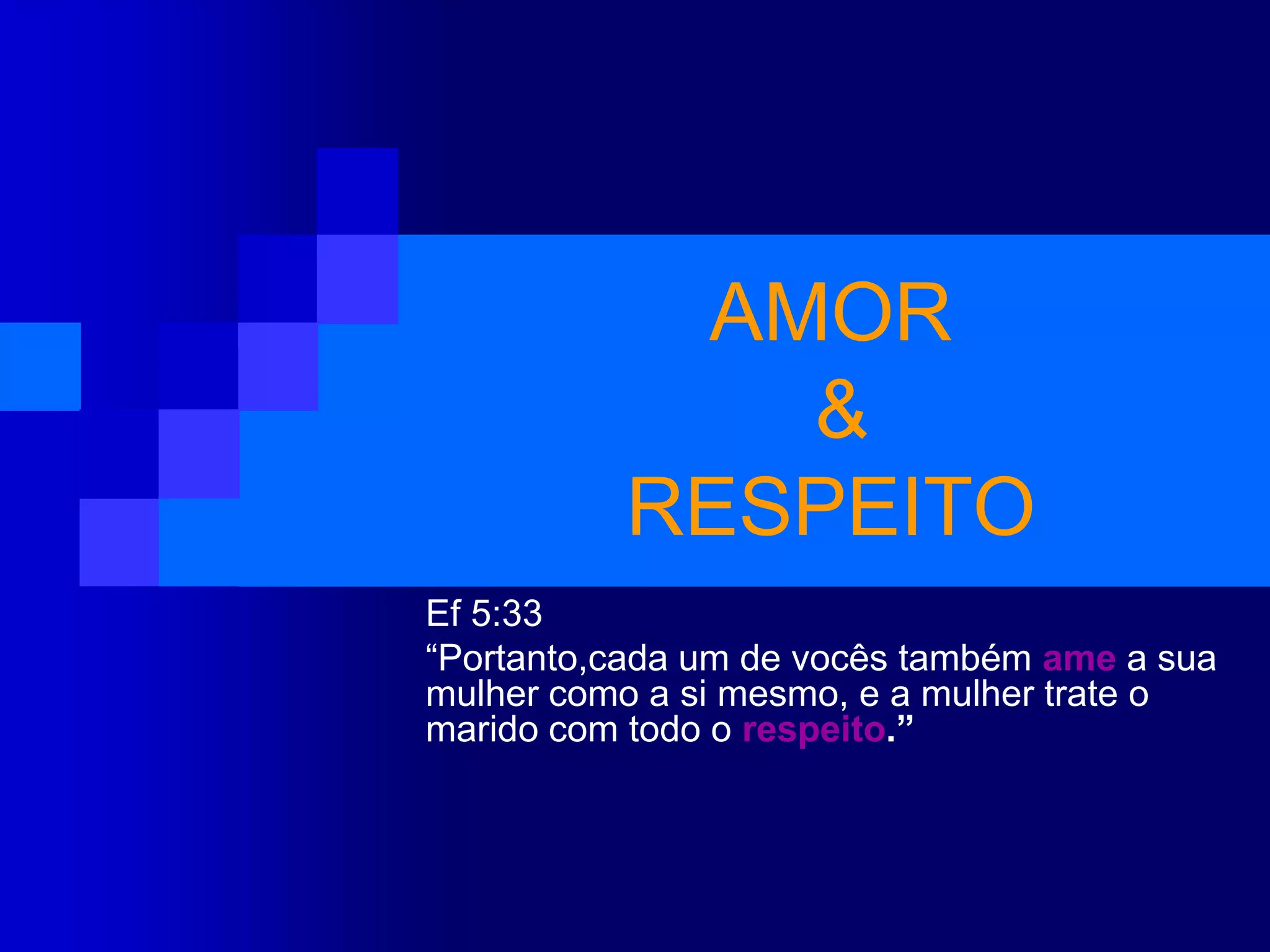 AMOR
&
RESPEITO

Ef 5:33
“Portanto,cada um de vocês também ame a sua mulher como a si mesmo, e a mulher trate o marido com todo o respeito.”